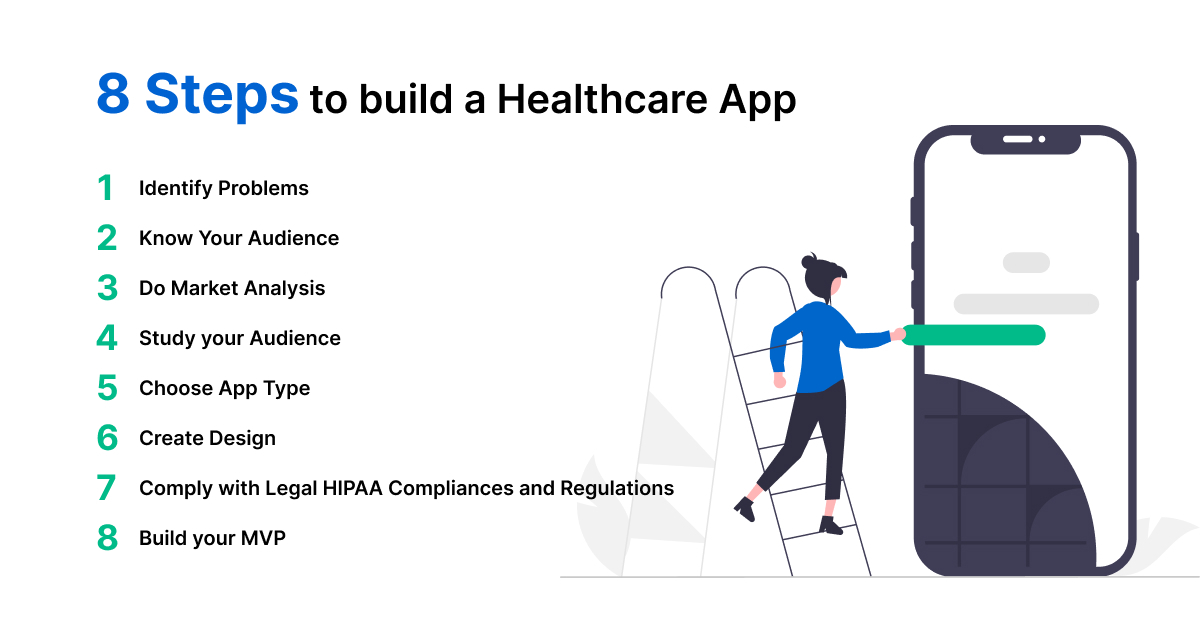 8 Steps to build a Healthcare App

1 Identify Problems
2 Know Your Audience
3 Do Market Analysis
4 Study your Audience
5 Choose App Type
6 Create Design
7 Comply with Legal HIPAA Compliances and Regulations
8 Build your MVP